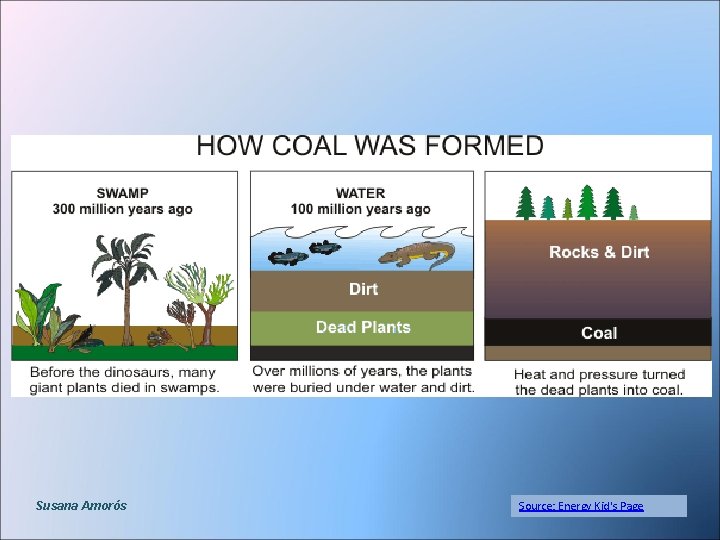 HOW COAL WAS FORMED

SWAMP
300 million years ago

Before the dinosaurs, many giant plants died in swamps.

WATER
100 million years ago

Dirt

Dead Plants

Over millions of years, the plants were buried under water and dirt.

Rocks & Dirt

Coal

Heat and pressure turned the dead plants into coal.

Susana Amorós

Source: Energy Kid's Page